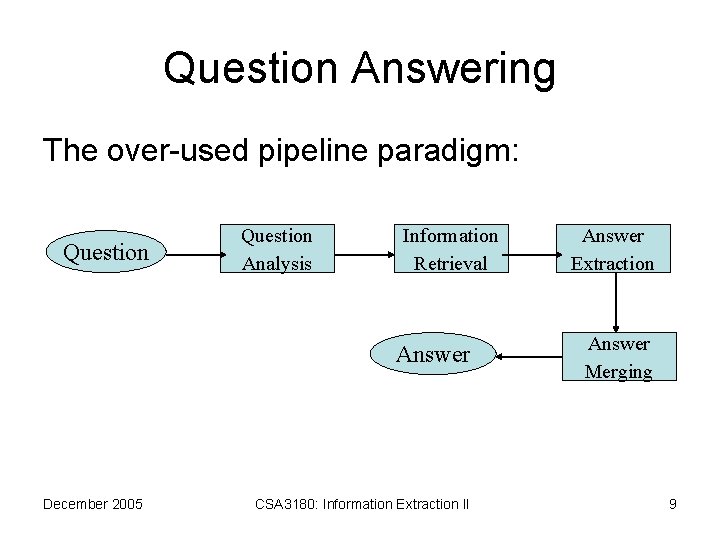 Question Answering

The over-used pipeline paradigm:

Question

Question Analysis

Information Retrieval

Answer Extraction

Answer Merging

Answer

December 2005

CSA3180: Information Extraction II

9